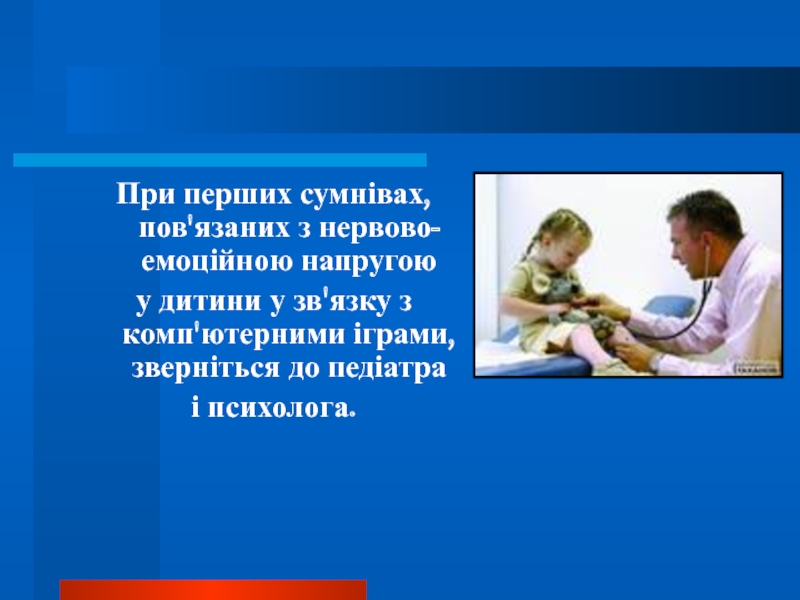 При перших сумнівах, пов'язаних з нервово-емоційною напругою
у дитини у зв'язку з комп'ютерними іграми, зверніться до педіатра
і психолога.